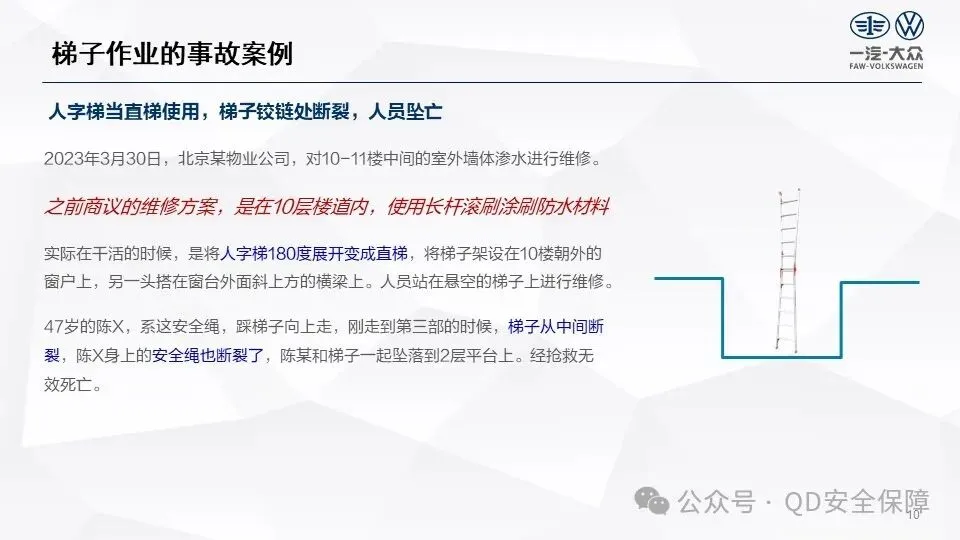 梯子作业的事故案例

一汽-大众
FAW-VOLKSWAGEN

人字梯当直梯使用，梯子铰链处断裂，人员坠亡

2023年3月30日，北京某物业公司，对10-11楼中间的室外墙体渗水进行维修。

之前商议的维修方案，是在10层楼道内，使用长杆滚刷涂刷防水材料

实际在干活的时候，是将人字梯180度展开变成直梯，将梯子架设在10楼朝外的窗户上，另一头搭在窗台外面斜上方的横梁上。人员站在悬空的梯子上进行维修。

47岁的陈X，系这安全绳，踩梯子向上走，刚走到第三部的时候，梯子从中间断裂，陈X身上的安全绳也断裂了，陈某和梯子一起坠落到2层平台上。经抢救无效死亡。

公众号 · QD安全保障

10